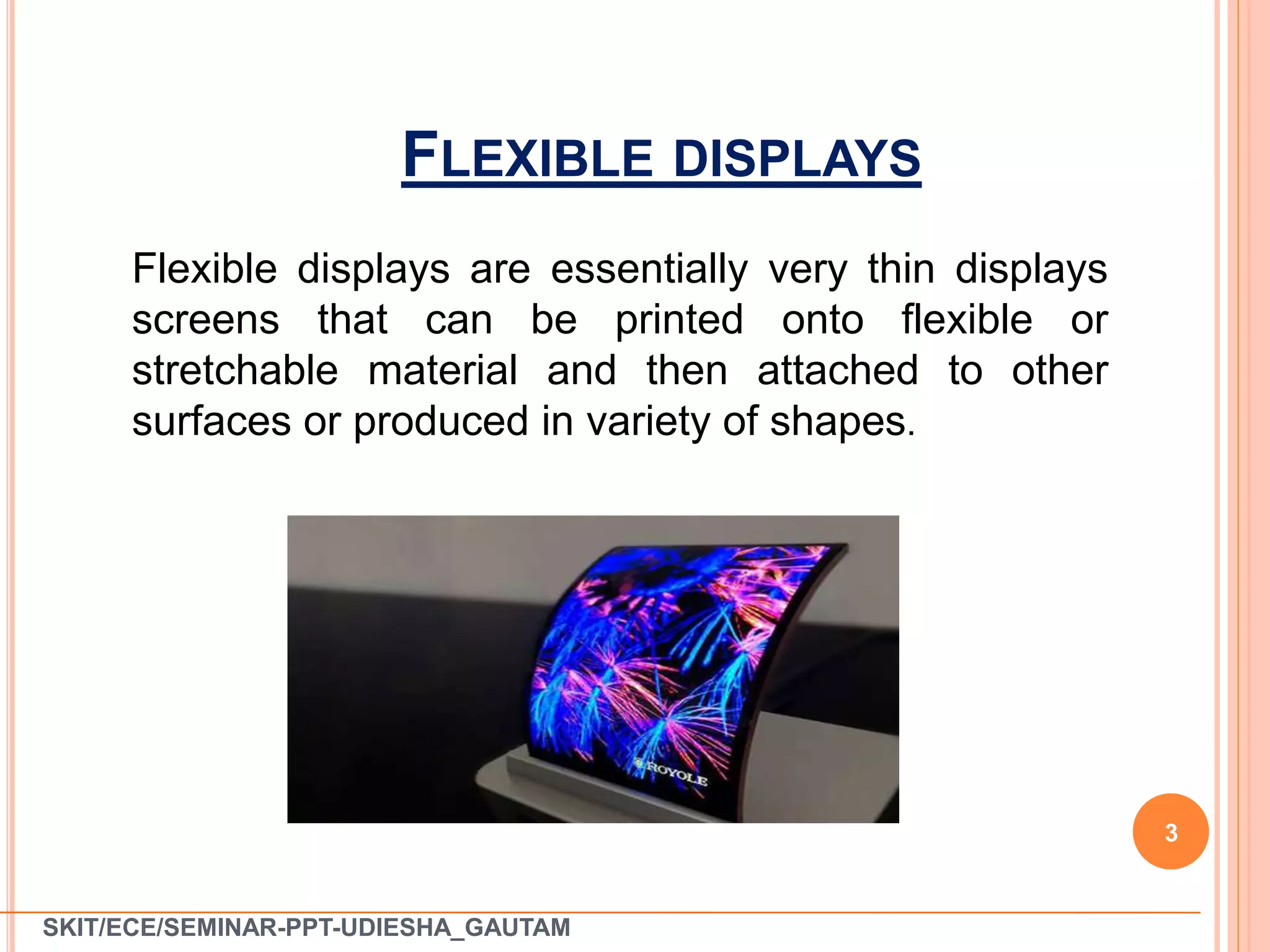 FLEXIBLE DISPLAYS

Flexible displays are essentially very thin displays screens that can be printed onto flexible or stretchable material and then attached to other surfaces or produced in variety of shapes.

ROYOLE

3

SKIT/ECE/SEMINAR-PPT-UDIESHA_GAUTAM